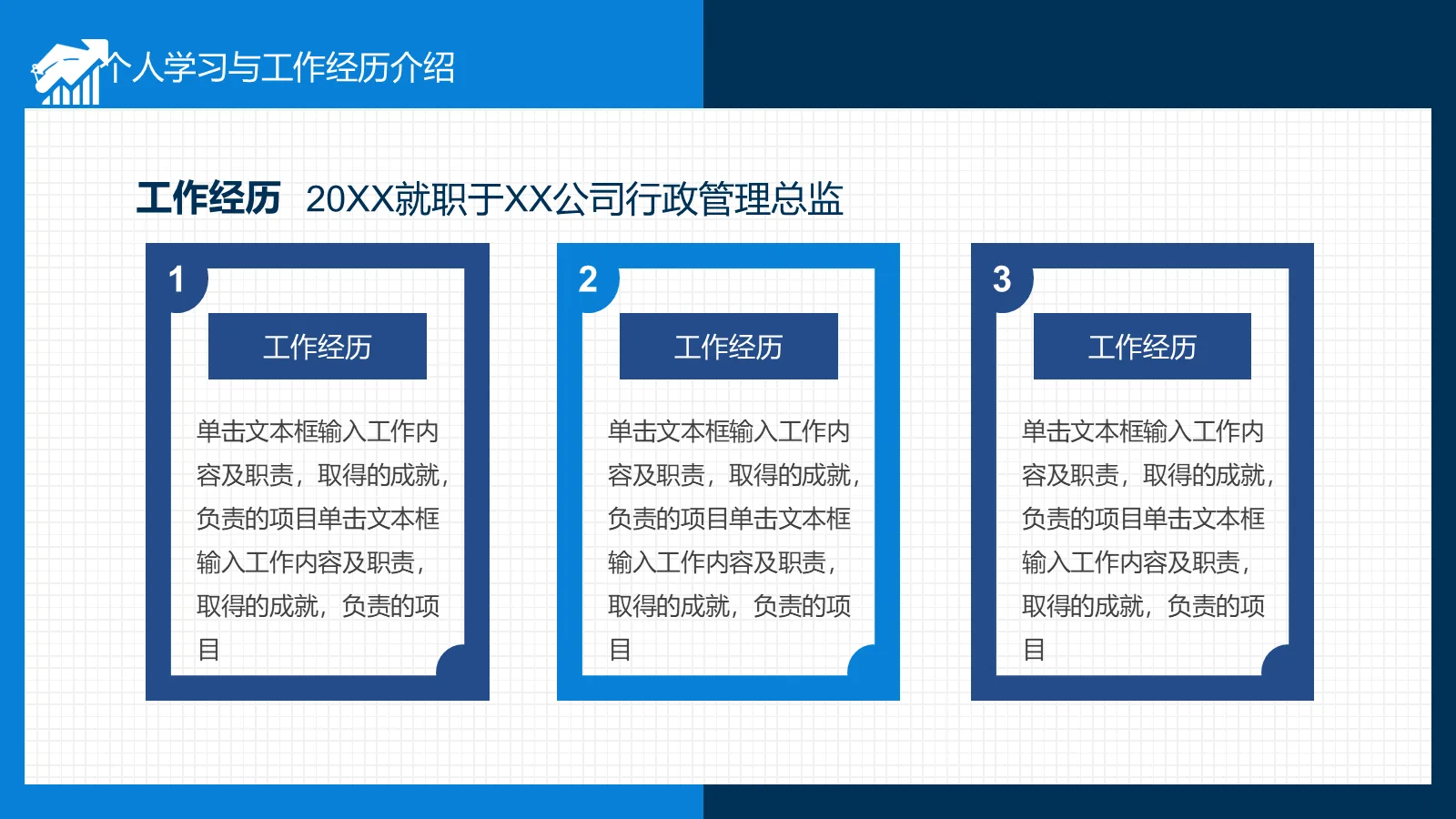 个人学习与工作经历介绍

工作经历 20XX就职于XX公司行政管理总监

1

工作经历

单击文本框输入工作内容及职责，取得的成就，负责的项目单击文本框输入工作内容及职责，取得的成就，负责的项目

2

工作经历

单击文本框输入工作内容及职责，取得的成就，负责的项目单击文本框输入工作内容及职责，取得的成就，负责的项目

3

工作经历

单击文本框输入工作内容及职责，取得的成就，负责的项目单击文本框输入工作内容及职责，取得的成就，负责的项目